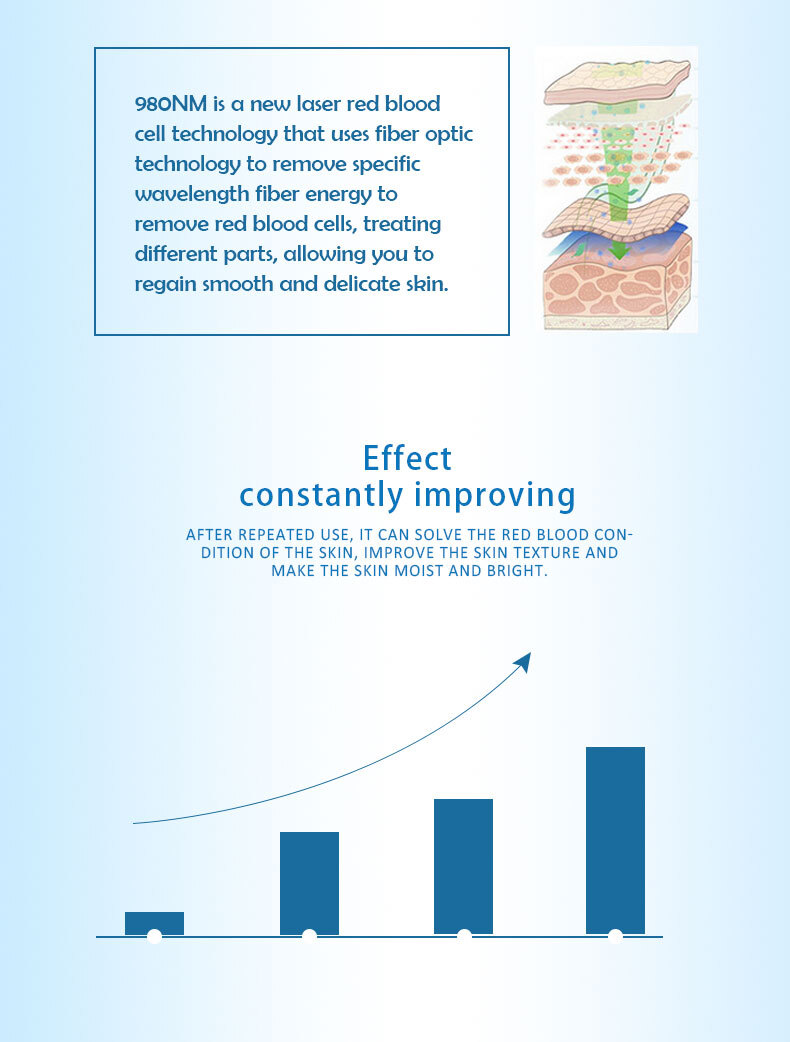 980NM is a new laser red blood cell technology that uses fiber optic technology to remove specific wavelength fiber energy to remove red blood cells, treating different parts, allowing you to regain smooth and delicate skin.

Effect
constantly improving

AFTER REPEATED USE, IT CAN SOLVE THE RED BLOOD CONDITION OF THE SKIN, IMPROVE THE SKIN TEXTURE AND MAKE THE SKIN MOIST AND BRIGHT.